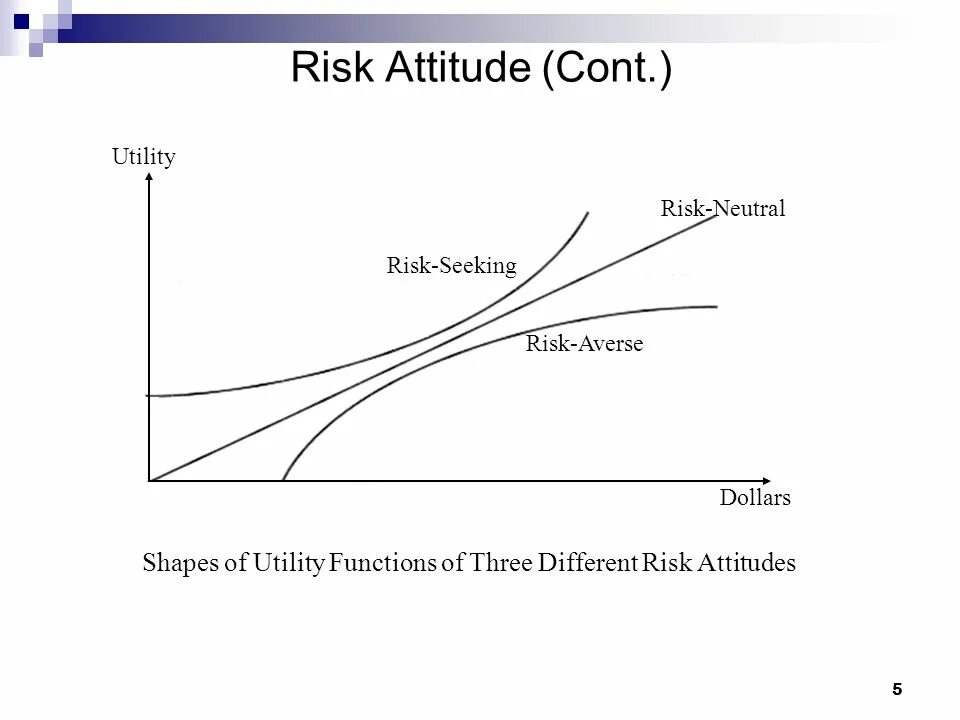 Risk Attitude (Cont.)

Utility

Risk-Neutral

Risk-Seeking

Risk-Averse

Dollars

Shapes of Utility Functions of Three Different Risk Attitudes

5